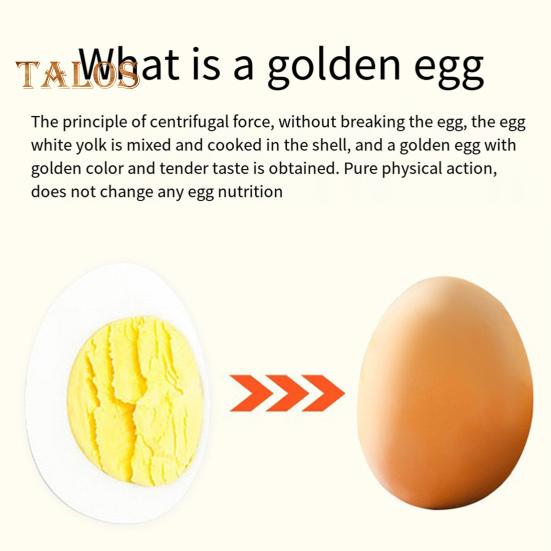 TALOS

What is a golden egg

The principle of centrifugal force, without breaking the egg, the egg white yolk is mixed and cooked in the shell, and a golden egg with golden color and tender taste is obtained. Pure physical action, does not change any egg nutrition